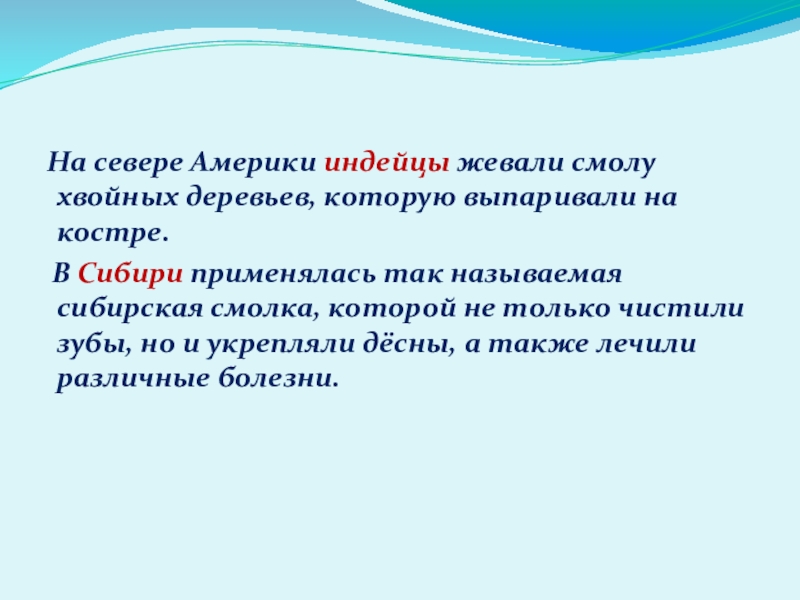 На севере Америки индейцы жевали смолу хвойных деревьев, которую выпаривали на костре.

В Сибири применялась так называемая сибирская смолка, которой не только чистили зубы, но и укрепляли дёсны, а также лечили различные болезни.